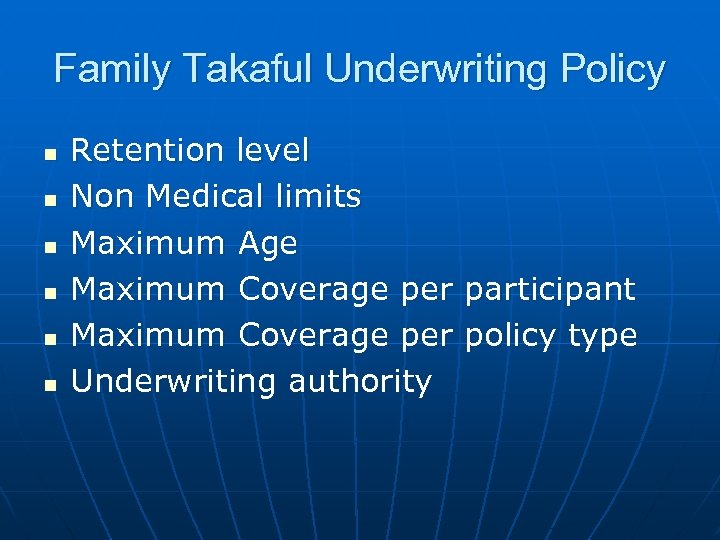 Family Takaful Underwriting Policy

- Retention level
- Non Medical limits
- Maximum Age
- Maximum Coverage per participant
- Maximum Coverage per policy type
- Underwriting authority